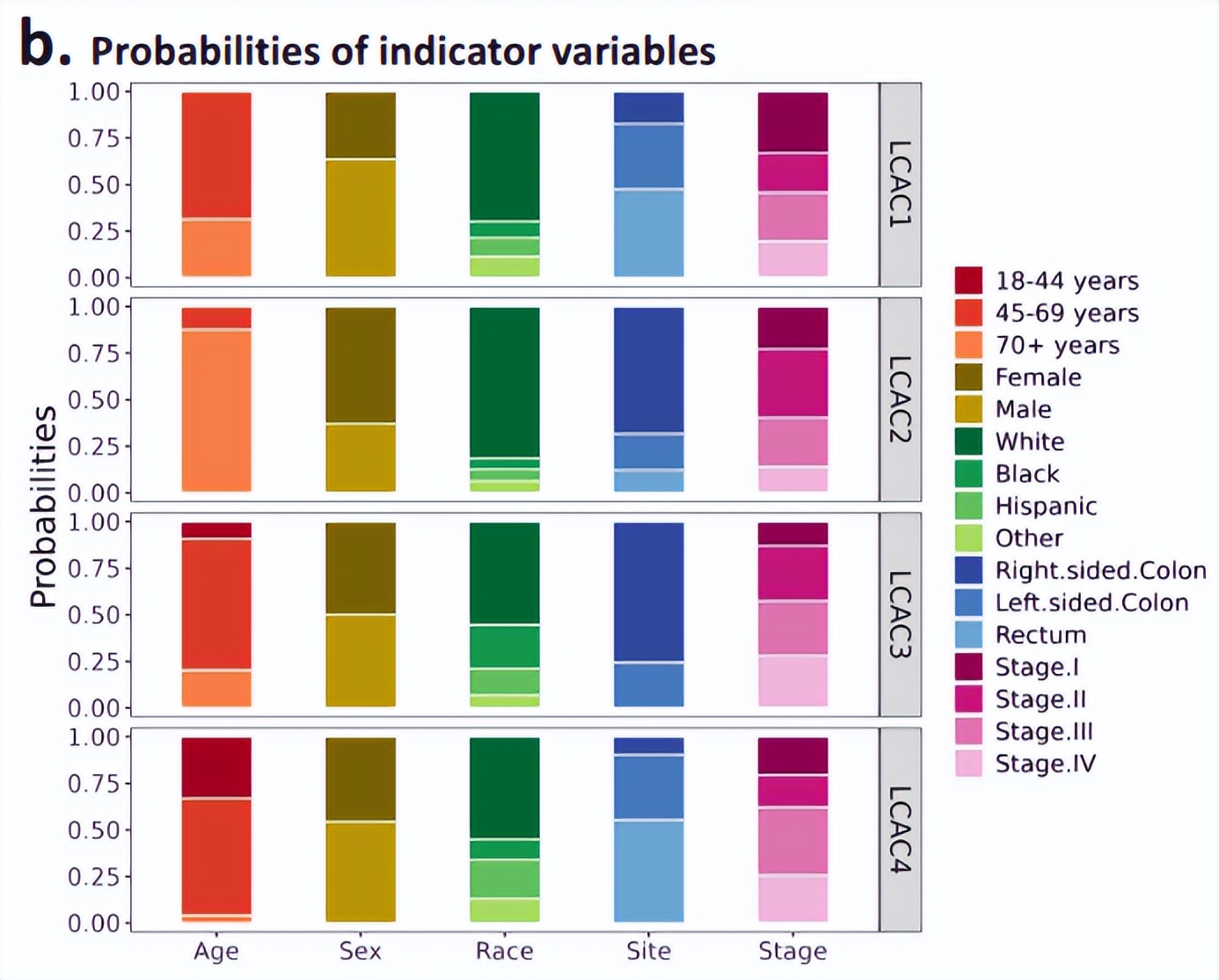 b. Probabilities of indicator variables

Probabilities

1.00
0.75
0.50
0.25
0.00
LCAC1

1.00
0.75
0.50
0.25
0.00
LCAC2

1.00
0.75
0.50
0.25
0.00
LCAC3

1.00
0.75
0.50
0.25
0.00
LCAC4

Age Sex Race Site Stage

18-44 years
45-69 years
70+ years
Female
Male
White
Black
Hispanic
Other
Right.sided.Colon
Left.sided.Colon
Rectum
Stage.I
Stage.II
Stage.III
Stage.IV